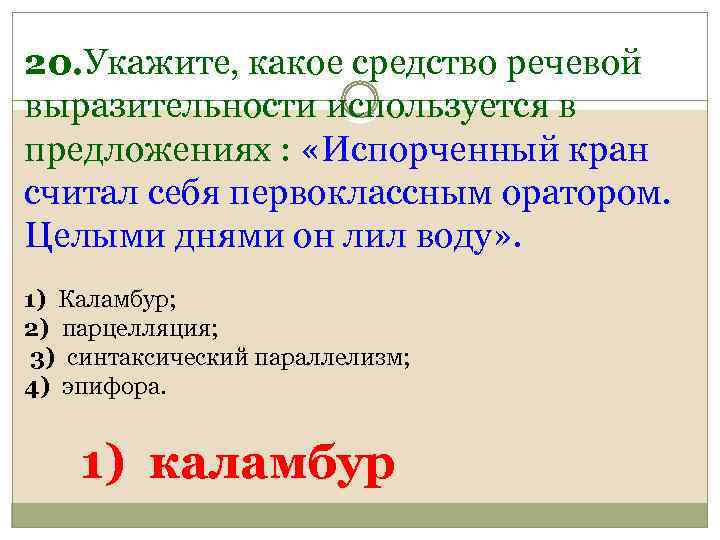 20.Укажите, какое средство речевой выразительности используется в предложениях : «Испорченный кран считал себя первоклассным оратором. Целыми днями он лил воду».

1) Каламбур;
2) парцелляция;
3) синтаксический параллелизм;
4) эпифора.

1) каламбур